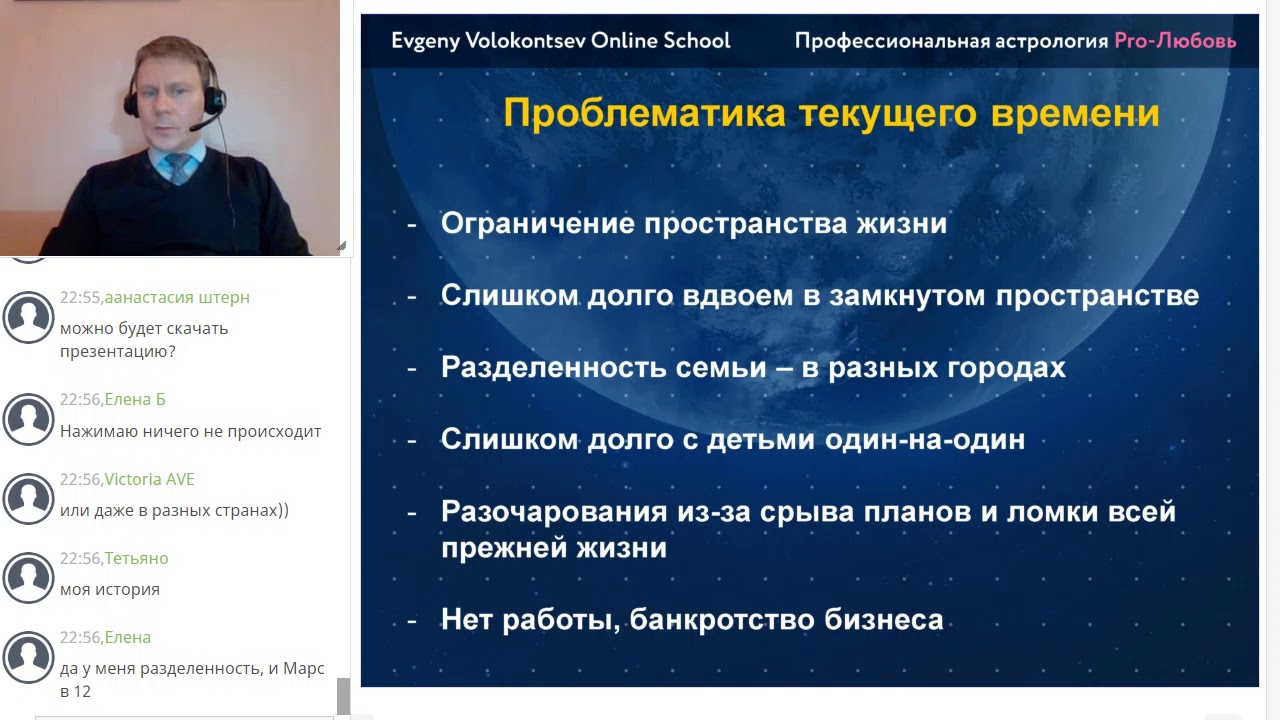 22:55,аанастасия штерн
можно будет скачать презентацию?

22:56,Елена Б
Нажимаю ничего не происходит

22:56,Victoria AVE
или даже в разных странах))

22:56,Тетьяно
моя история

22:56,Елена
да у меня разделенность, и Марс в 12

Evgeny Volokontsev Online School

Профессиональная астрология Pro-Любовь

Проблематика текущего времени

- Ограничение пространства жизни

- Слишком долго вдвоем в замкнутом пространстве

- Разделенность семьи – в разных городах

- Слишком долго с детьми один-на-один

- Разочарования из-за срыва планов и ломки всей прежней жизни

- Нет работы, банкротство бизнеса